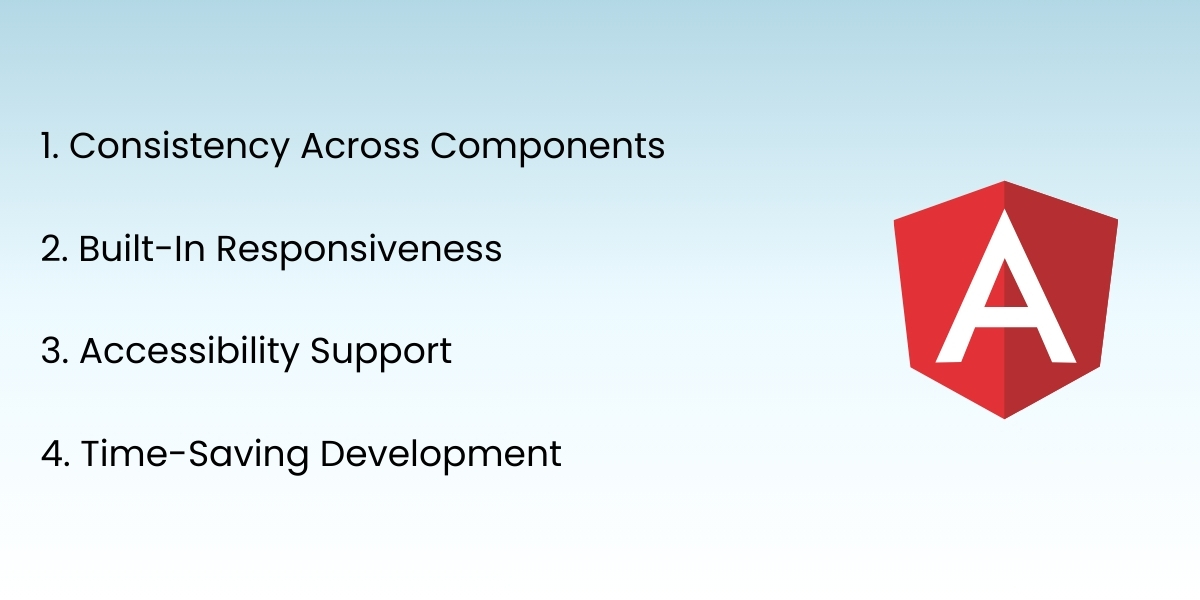 1. Consistency Across Components

2. Built-In Responsiveness

3. Accessibility Support

4. Time-Saving Development

A